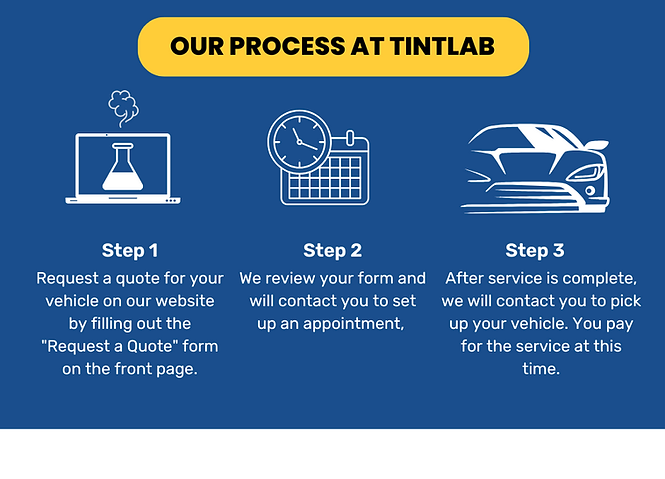 OUR PROCESS AT TINTLAB

Step 1
Request a quote for your vehicle on our website by filling out the "Request a Quote" form on the front page.

Step 2
We review your form and will contact you to set up an appointment,

Step 3
After service is complete, we will contact you to pick up your vehicle. You pay for the service at this time.